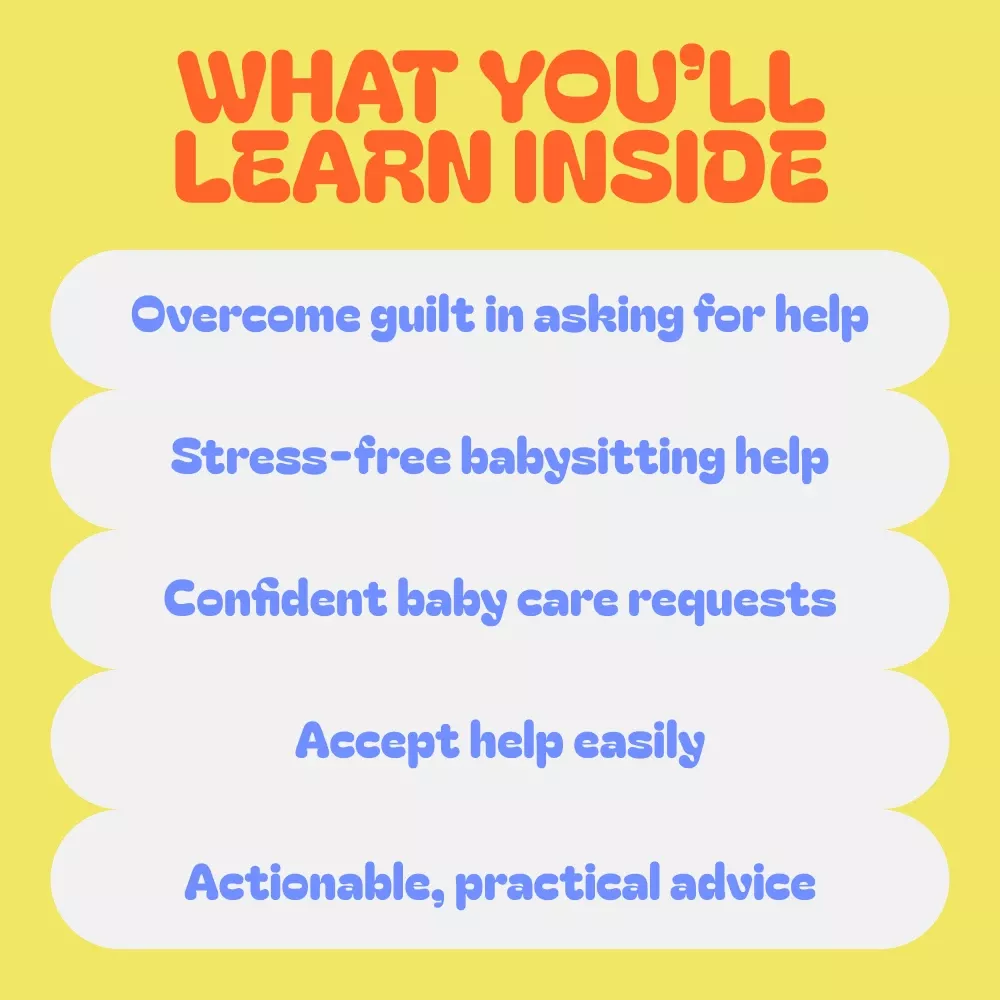 WHAT YOU'LL LEARN INSIDE

Overcome guilt in asking for help

Stress-free babysitting help

Confident baby care requests

Accept help easily

Actionable, practical advice